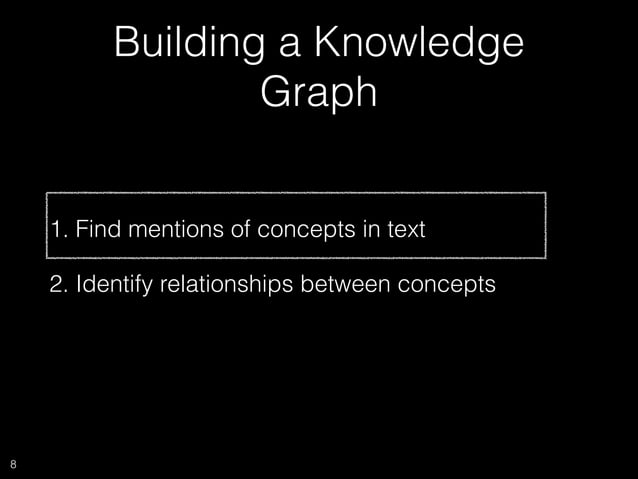 Building a Knowledge Graph

1. Find mentions of concepts in text

2. Identify relationships between concepts

8